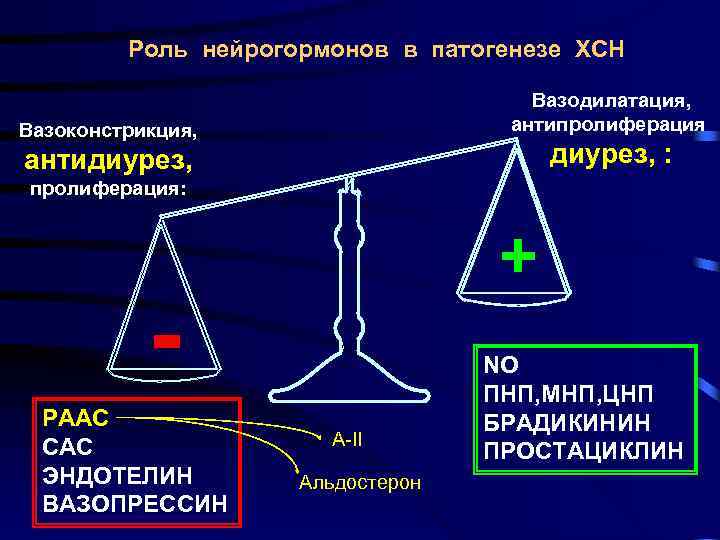 Роль нейрогормонов в патогенезе ХСН

Вазоконстрикция,
антидиурез,
пролиферация:

Вазодилатация,
антипролиферация
диурез, :

+

-

РААС
САС
ЭНДОТЕЛИН
ВАЗОПРЕССИН

А-II

Альдостерон

NO
ПНП,МНП,ЦНП
БРАДИКИНИН
ПРОСТАЦИКЛИН